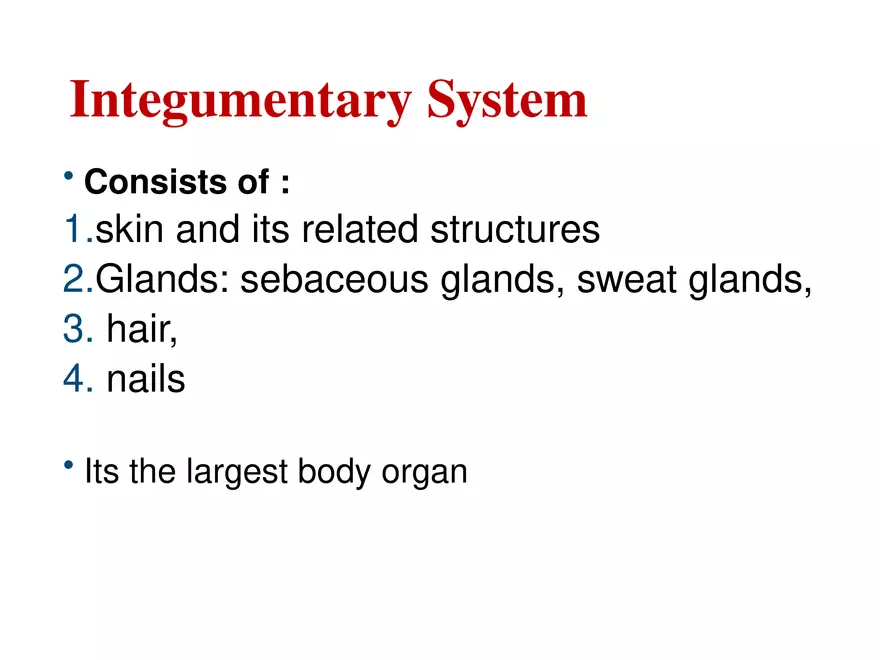 Integumentary System

• Consists of :
1.skin and its related structures
2.Glands: sebaceous glands, sweat glands,
3. hair,
4. nails

• Its the largest body organ